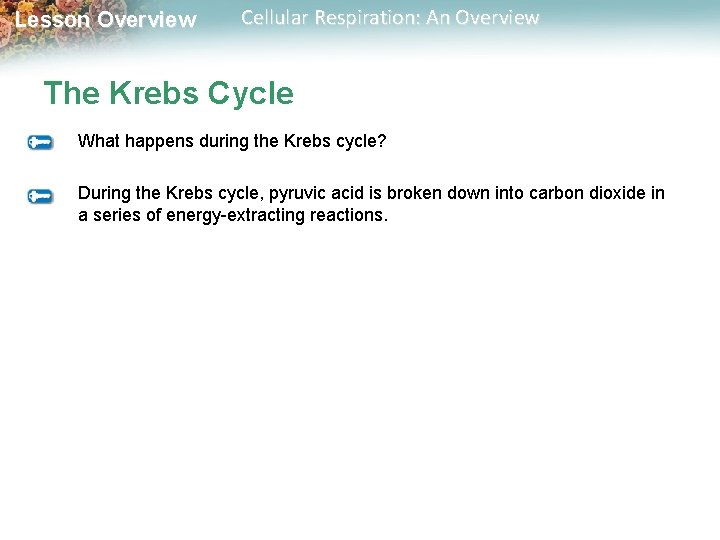 Lesson Overview Cellular Respiration: An Overview

The Krebs Cycle

What happens during the Krebs cycle?

During the Krebs cycle, pyruvic acid is broken down into carbon dioxide in a series of energy-extracting reactions.